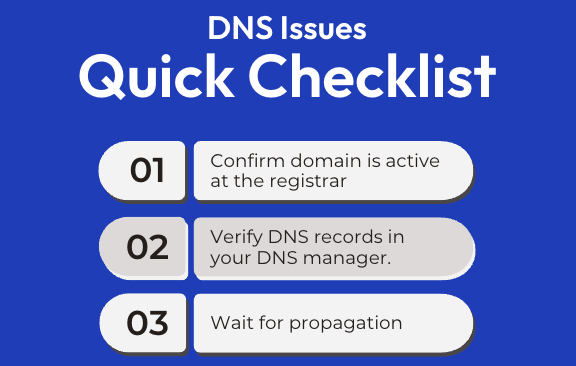 DNS Issues
Quick Checklist

01 Confirm domain is active at the registrar

02 Verify DNS records in your DNS manager.

03 Wait for propagation